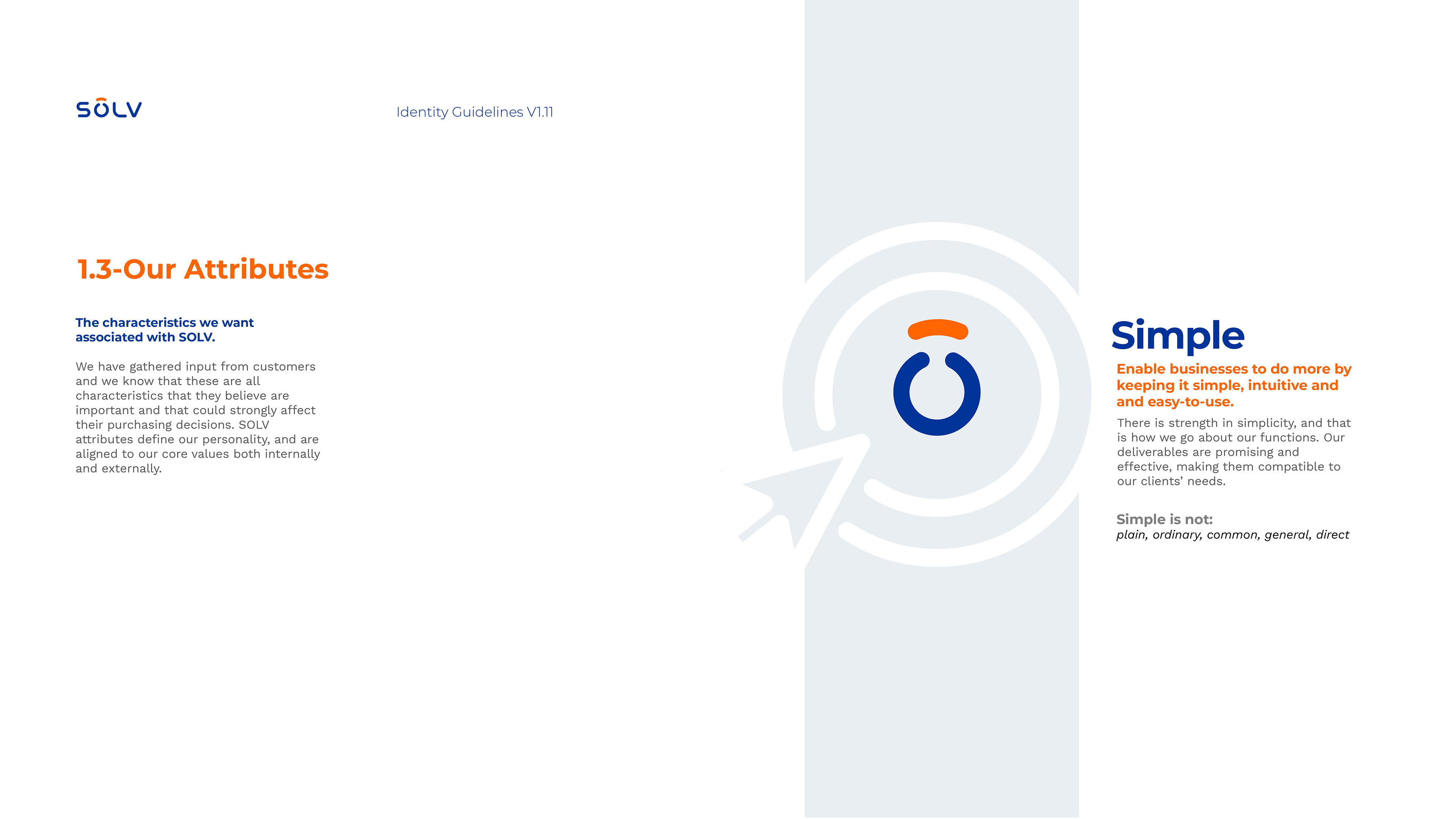 SOLV

Identity Guidelines V1.11

1.3-Our Attributes

The characteristics we want associated with SOLV.

We have gathered input from customers and we know that these are all characteristics that they believe are important and that could strongly affect their purchasing decisions. SOLV attributes define our personality, and are aligned to our core values both internally and externally.

Simple

Enable businesses to do more by keeping it simple, intuitive and and easy-to-use.

There is strength in simplicity, and that is how we go about our functions. Our deliverables are promising and effective, making them compatible to our clients' needs.

Simple is not:
plain, ordinary, common, general, direct